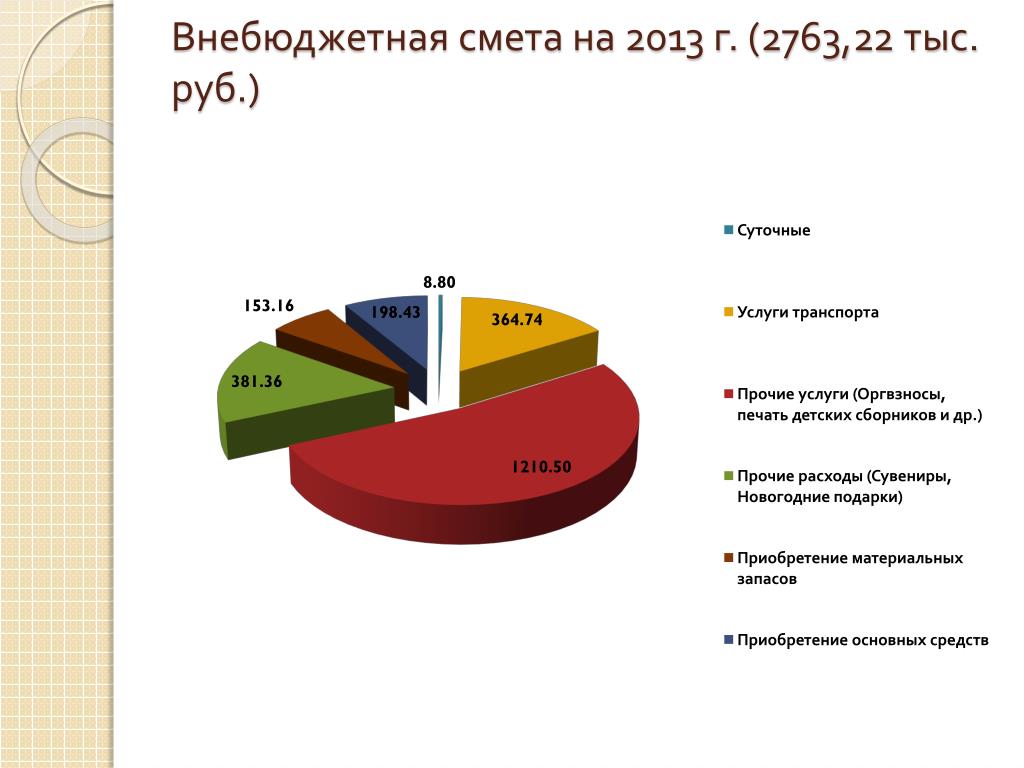 Внебюджетная смета на 2013 г. (2763,22 тыс. руб.)

8.80
153.16
198.43
364.74
381.36
1210.50

Суточные
Услуги транспорта
Прочие услуги (Оргвзносы, печать детских сборников и др.)
Прочие расходы (Сувениры, Новогодние подарки)
Приобретение материальных запасов
Приобретение основных средств